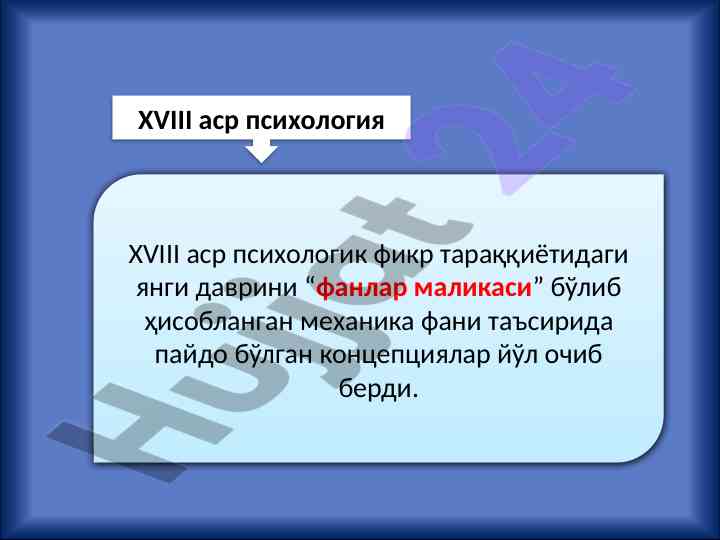 XVIII аср психология

XVIII аср психологик фикр тараққиётидаги янги даврини “фанлар маликаси” бўлиб ҳисобланган механика фани таъсирида пайдо бўлган концепциялар йўл очиб берди.

Hujjat 24